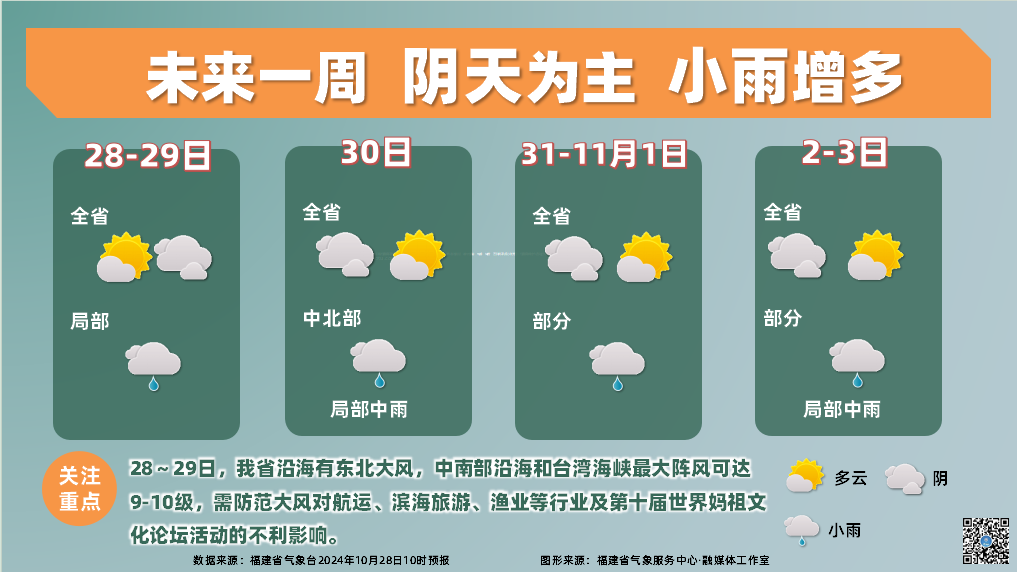 未来一周 阴天为主 小雨增多

28-29日
全省
局部

30日
全省
中北部
局部中雨

31-11月1日
全省
部分

2-3日
全省
部分
局部中雨

关注重点

28～29日，我省沿海有东北大风，中南部沿海和台湾海峡最大阵风可达9-10级，需防范大风对航运、滨海旅游、渔业等行业及第十届世界妈祖文化论坛活动的不利影响。

多云
阴
小雨

数据来源：福建省气象台2024年10月28日10时预报
图形来源：福建省气象服务中心·融媒体工作室